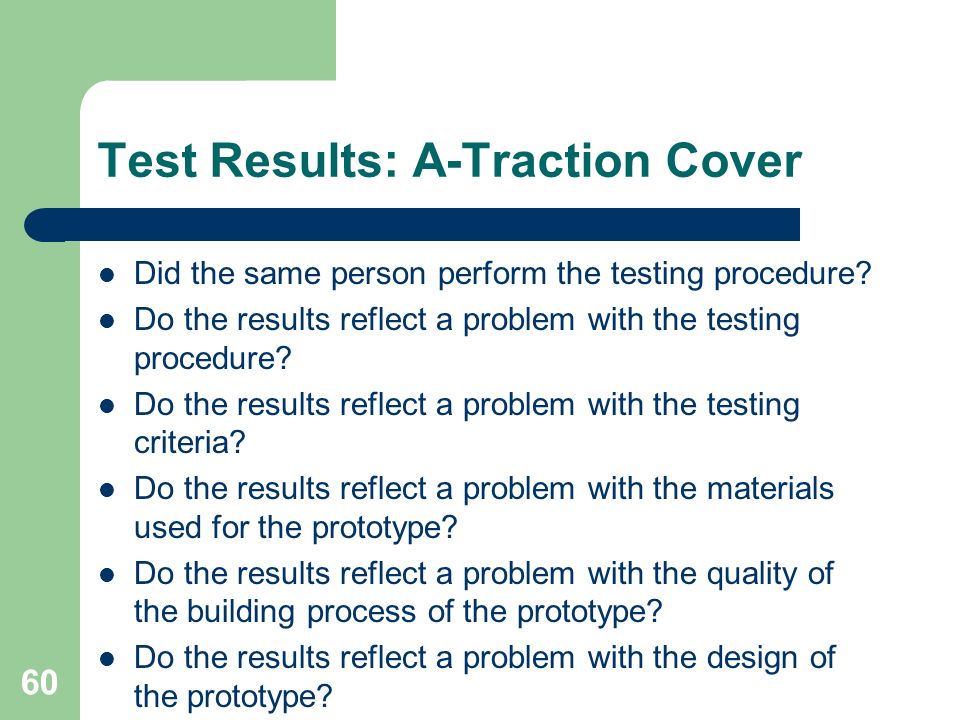 Test Results: A-Traction Cover

- Did the same person perform the testing procedure?
- Do the results reflect a problem with the testing procedure?
- Do the results reflect a problem with the testing criteria?
- Do the results reflect a problem with the materials used for the prototype?
- Do the results reflect a problem with the quality of the building process of the prototype?
- Do the results reflect a problem with the design of the prototype?

60